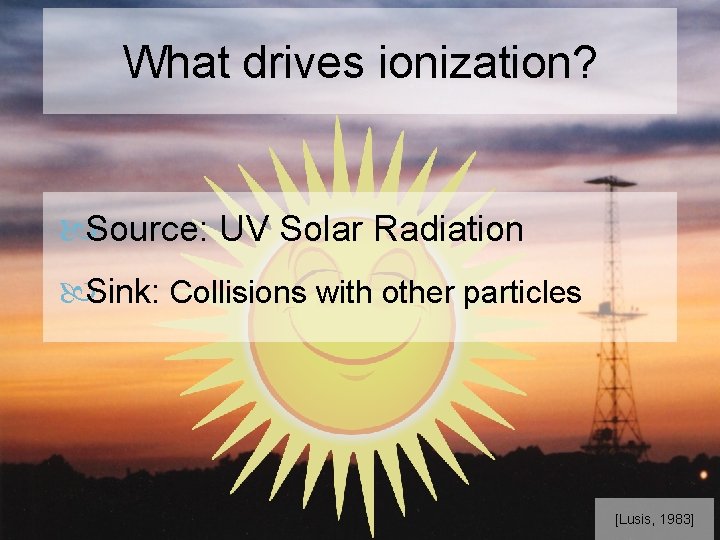 What drives ionization?

Source: UV Solar Radiation

Sink: Collisions with other particles

[Lusis, 1983]